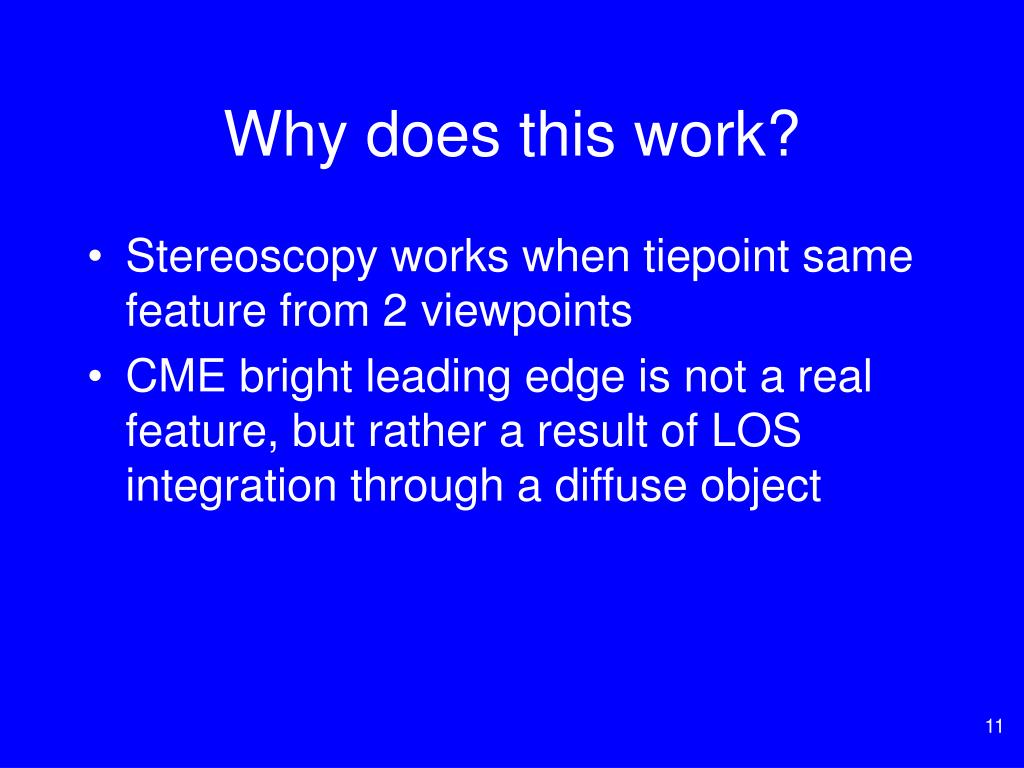 Why does this work?

• Stereoscopy works when tiepoint same feature from 2 viewpoints
• CME bright leading edge is not a real feature, but rather a result of LOS integration through a diffuse object

11